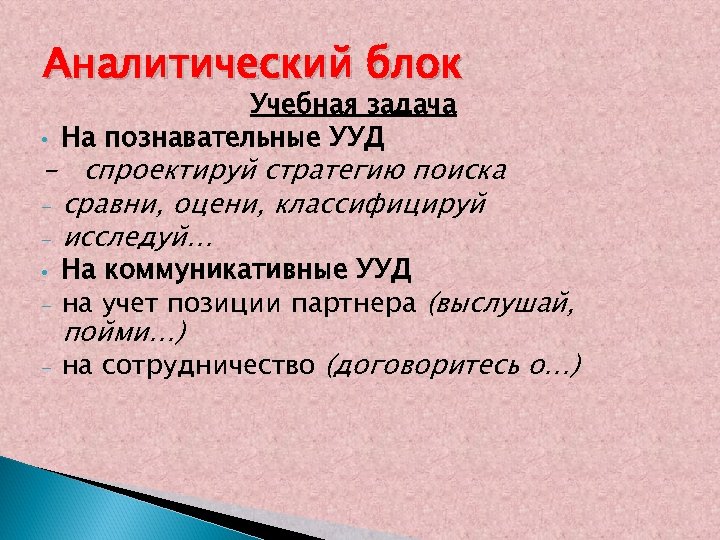 Аналитический блок

Учебная задача

• На познавательные УУД
- спроектируй стратегию поиска
- сравни, оцени, классифицируй
- исследуй…
• На коммуникативные УУД
- на учет позиции партнера (выслушай, пойми…)
- на сотрудничество (договоритесь о…)